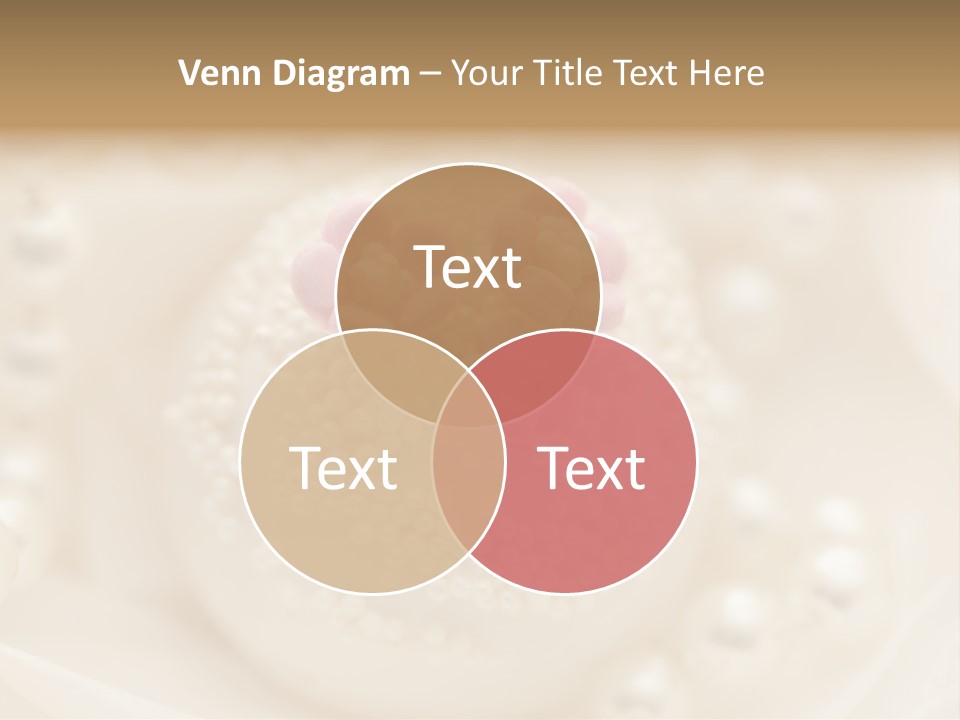 Venn Diagram – Your Title Text Here

Text

Text

Text